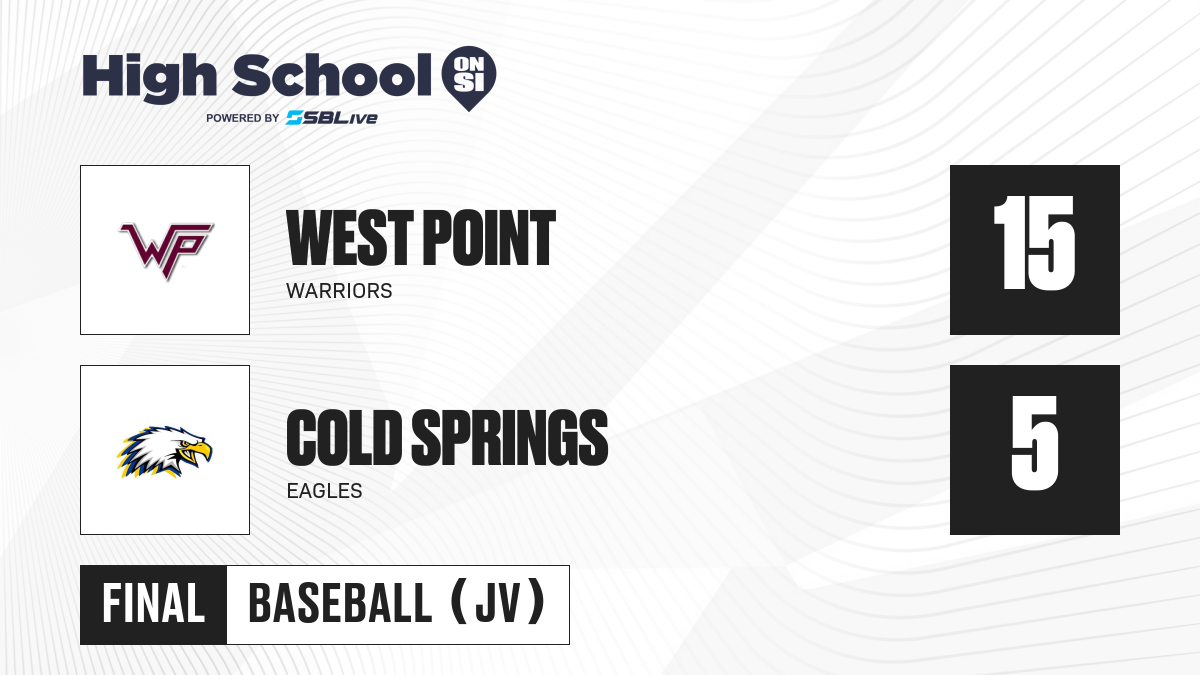 High School ON SI
POWERED BY SBLive

WP

WEST POINT
WARRIORS

15

COLD SPRINGS
EAGLES

5

FINAL BASEBALL (JV)